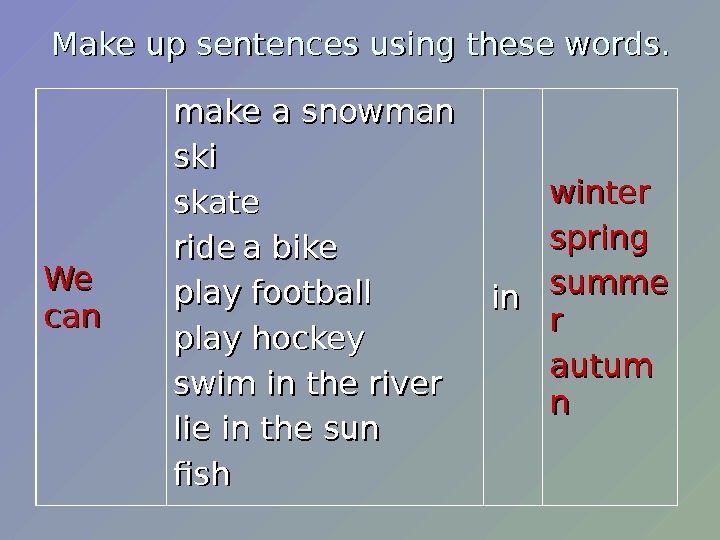 Make up sentences using these words.

| We can | make a snowman<br>ski<br>skate<br>ride a bike<br>play football<br>play hockey<br>swim in the river<br>lie in the sun<br>fish | in | winter<br>spring<br>summer<br>autumn |
|---|---|---|---|